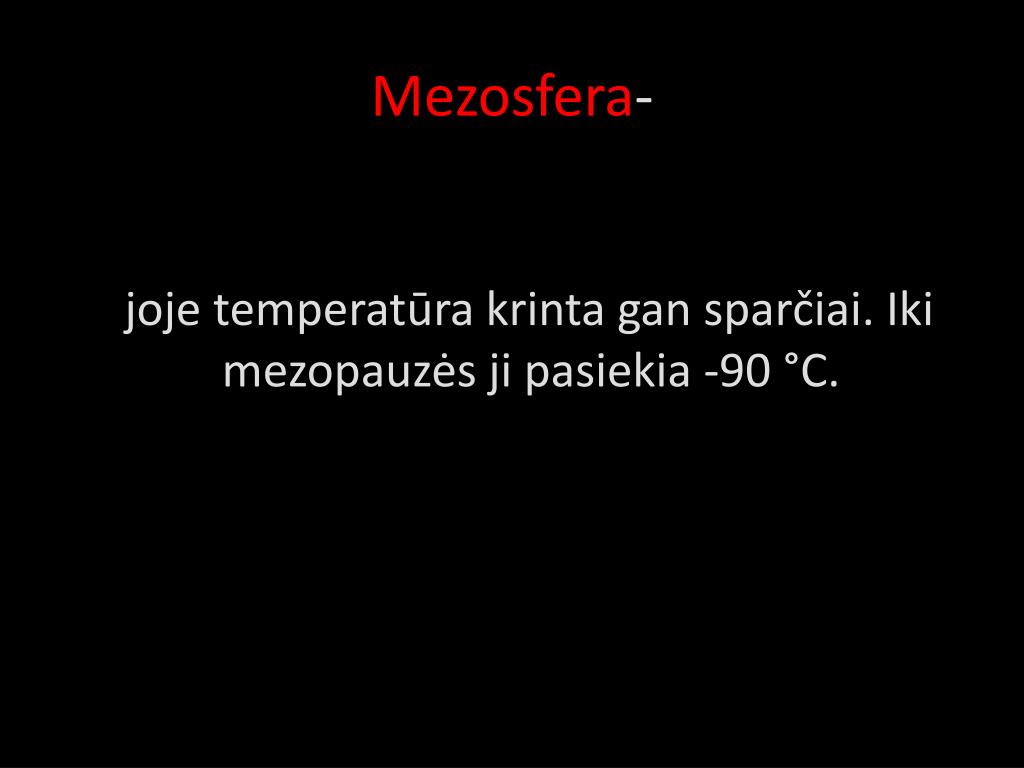 Mezosfera-

joje temperatūra krinta gan sparčiai. Iki mezopauzės ji pasiekia -90 °C.